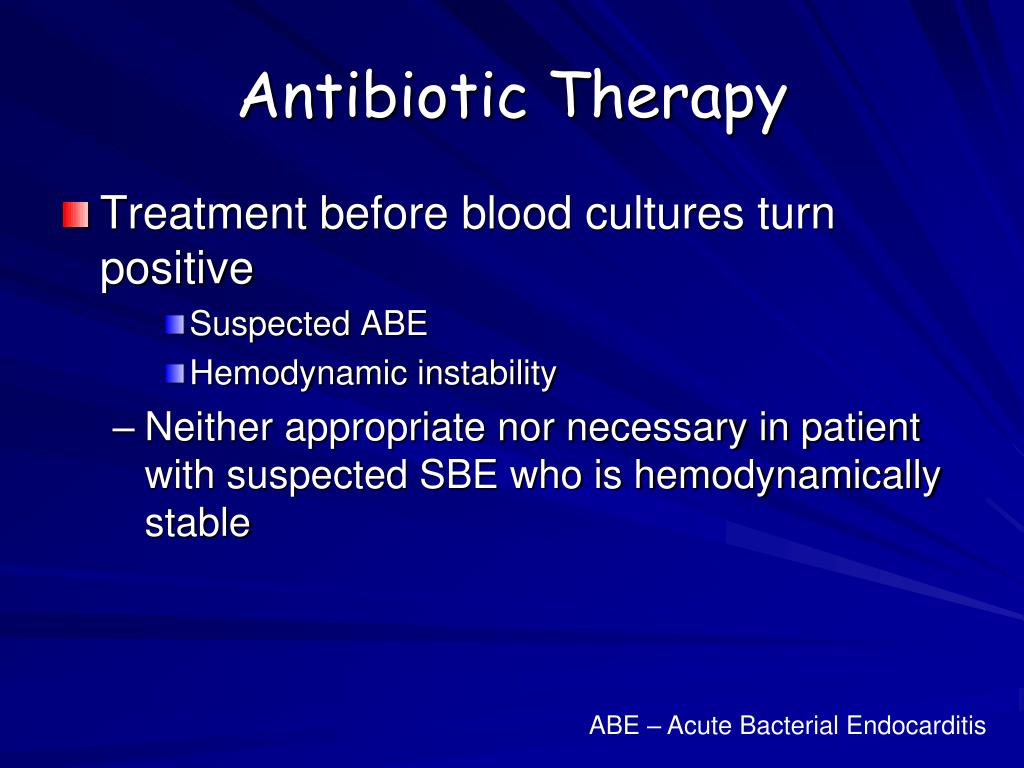 Antibiotic Therapy

Treatment before blood cultures turn positive

Suspected ABE

Hemodynamic instability

– Neither appropriate nor necessary in patient with suspected SBE who is hemodynamically stable

ABE – Acute Bacterial Endocarditis